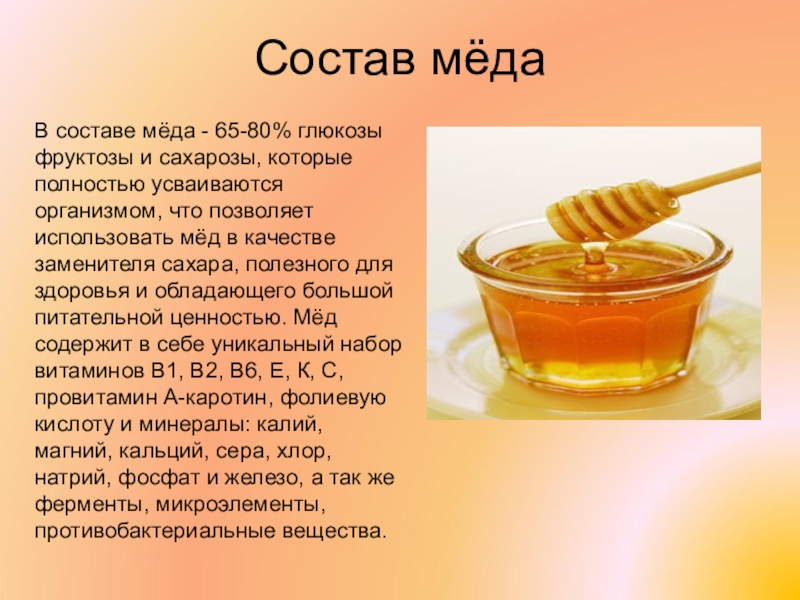 Состав мёда

В составе мёда - 65-80% глюкозы фруктозы и сахарозы, которые полностью усваиваются организмом, что позволяет использовать мёд в качестве заменителя сахара, полезного для здоровья и обладающего большой питательной ценностью. Мёд содержит в себе уникальный набор витаминов В1, В2, В6, Е, К, С, провитамин А-каротин, фолиевую кислоту и минералы: калий, магний, кальций, сера, хлор, натрий, фосфат и железо, а так же ферменты, микроэлементы, противобактериальные вещества.